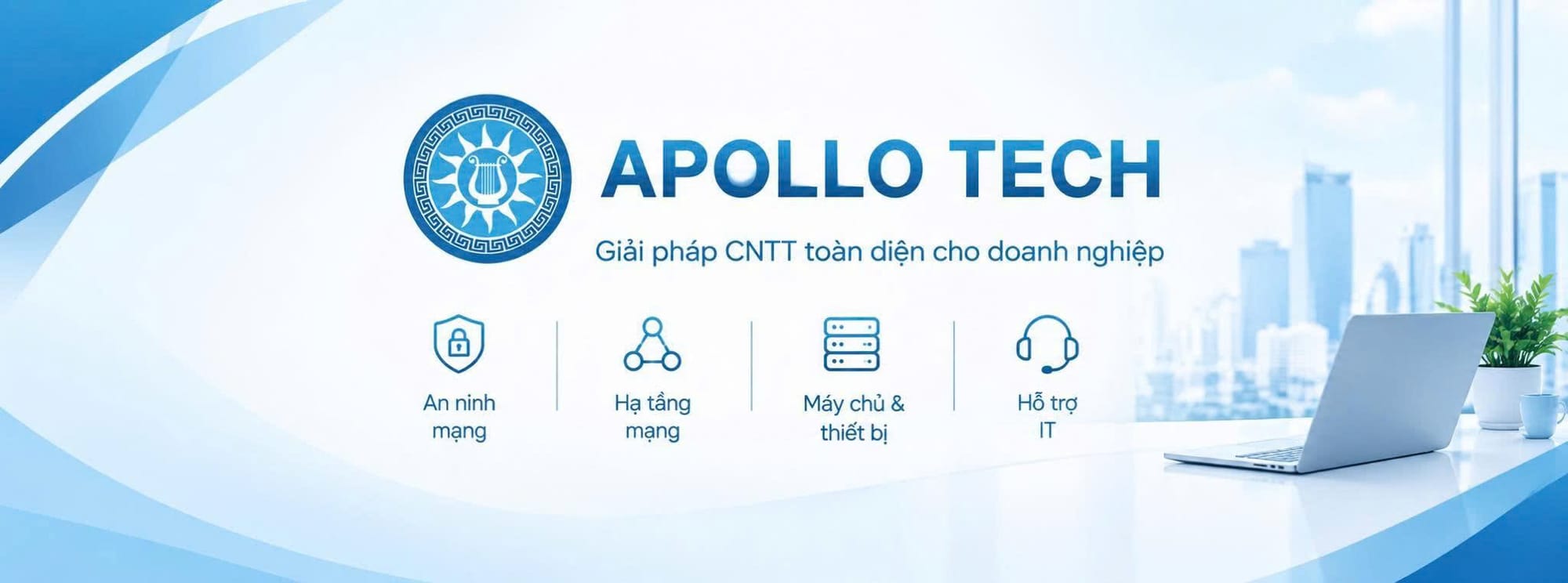 APOLLO TECH

Giải pháp CNTT toàn diện cho doanh nghiệp

An ninh mạng

Hạ tầng mạng

Máy chủ & thiết bị

Hỗ trợ IT